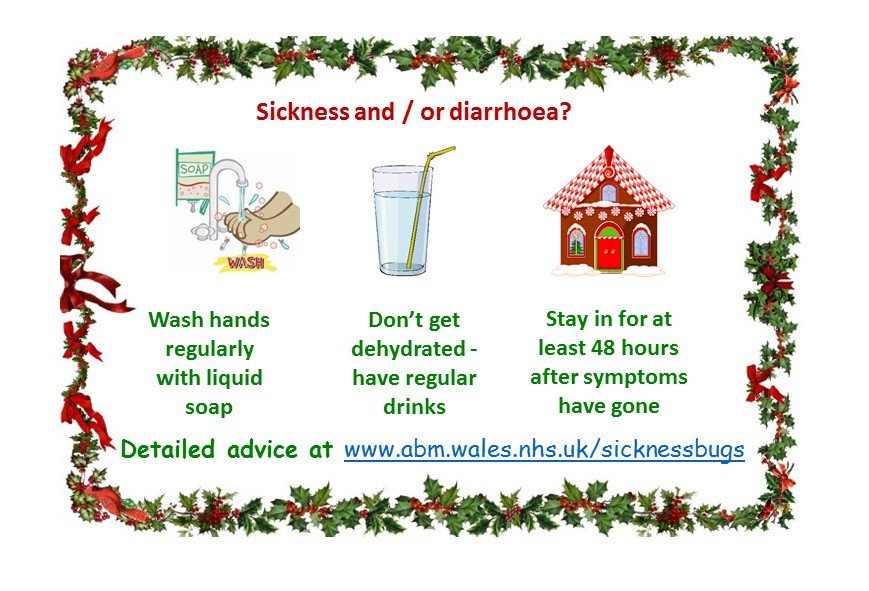 Sickness and / or diarrhoea?

SOAP

WASH

Wash hands regularly with liquid soap

Don't get dehydrated - have regular drinks

Stay in for at least 48 hours after symptoms have gone

Detailed advice at www.abm.wales.nhs.uk/sicknessbugs